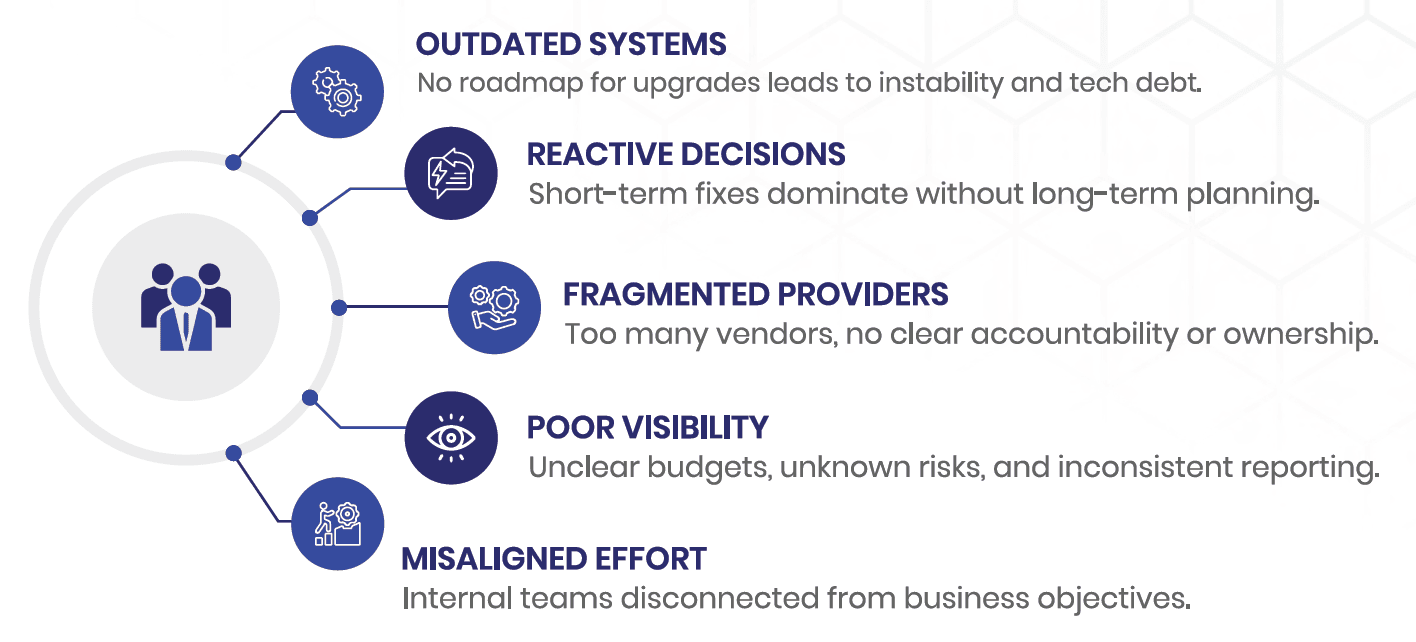 OUTDATED SYSTEMS
No roadmap for upgrades leads to instability and tech debt.

REACTIVE DECISIONS
Short-term fixes dominate without long-term planning.

FRAGMENTED PROVIDERS
Too many vendors, no clear accountability or ownership.

POOR VISIBILITY
Unclear budgets, unknown risks, and inconsistent reporting.

MISALIGNED EFFORT
Internal teams disconnected from business objectives.